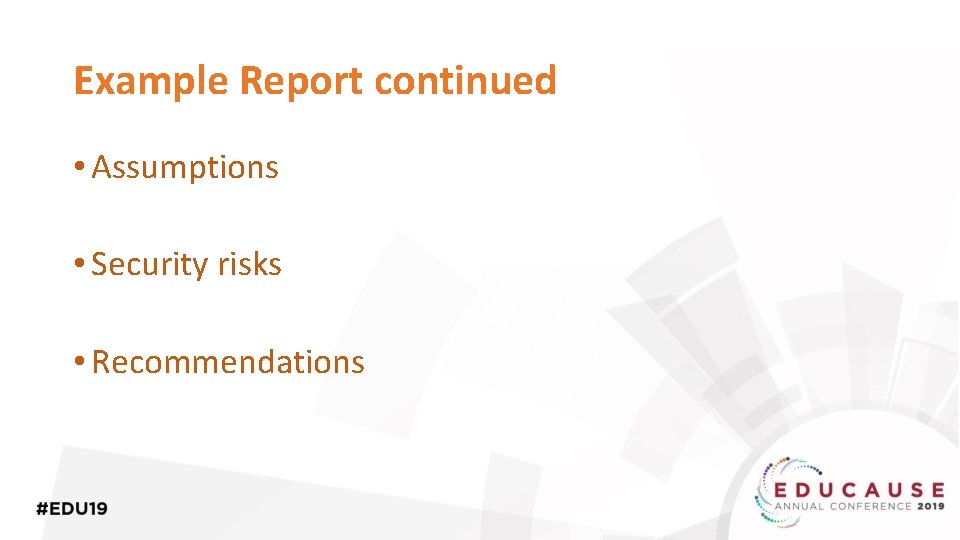 Example Report continued

• Assumptions

• Security risks

• Recommendations

#EDU19

EDUCAUSE
ANNUAL CONFERENCE 2019